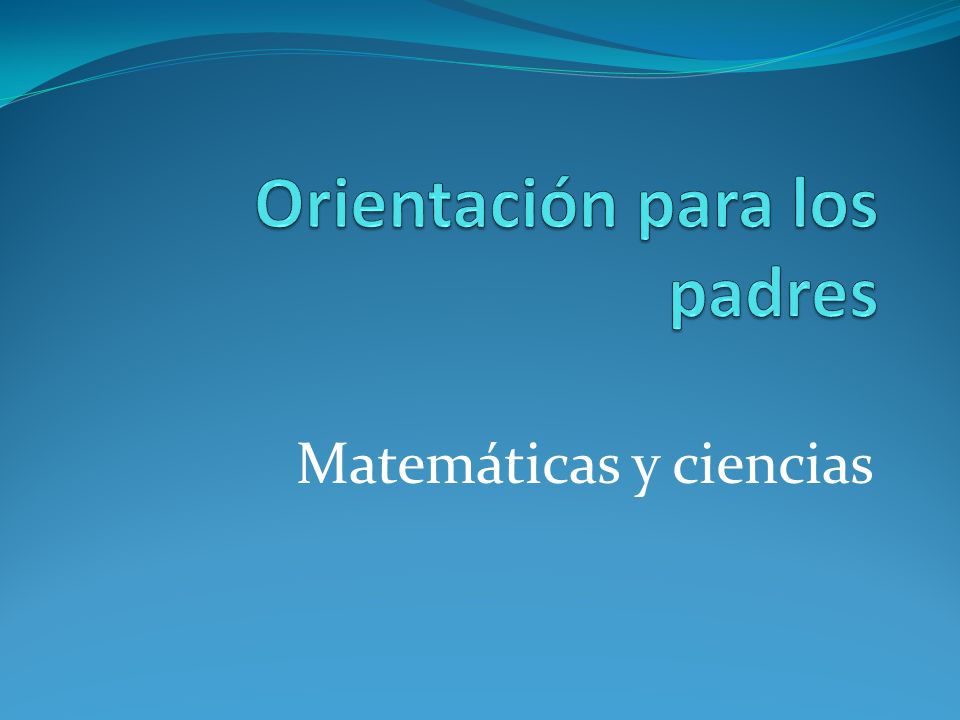 Orientación para los padres

Matemáticas y ciencias